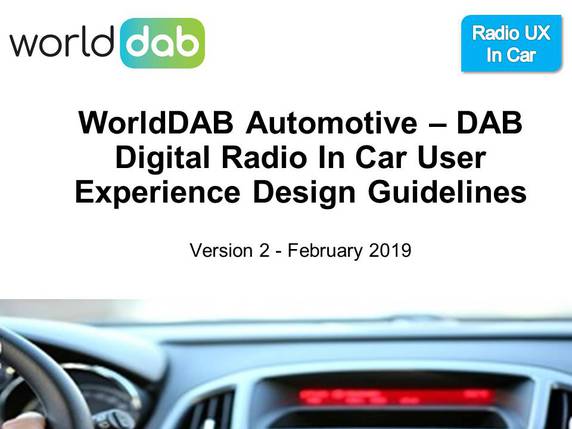 world dab

Radio UX In Car

WorldDAB Automotive – DAB Digital Radio In Car User Experience Design Guidelines

Version 2 - February 2019